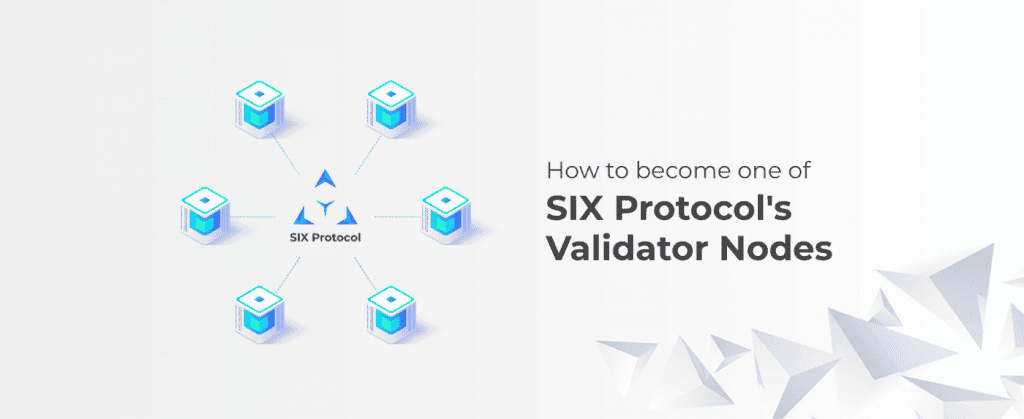 SIX Protocol

How to become one of
SIX Protocol's
Validator Nodes